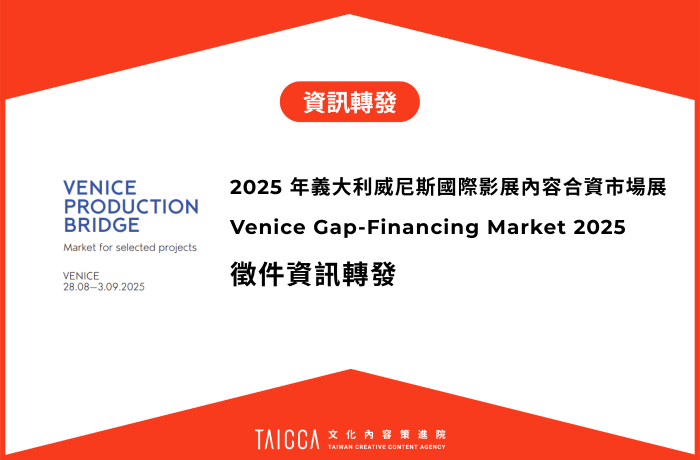 資訊轉發

VENICE PRODUCTION BRIDGE

Market for selected projects

VENICE
28.08—3.09.2025

2025 年義大利威尼斯國際影展內容合資市場展

Venice Gap-Financing Market 2025

徵件資訊轉發

TAICCA 文化內容策進院
TAIWAN CREATIVE CONTENT AGENCY